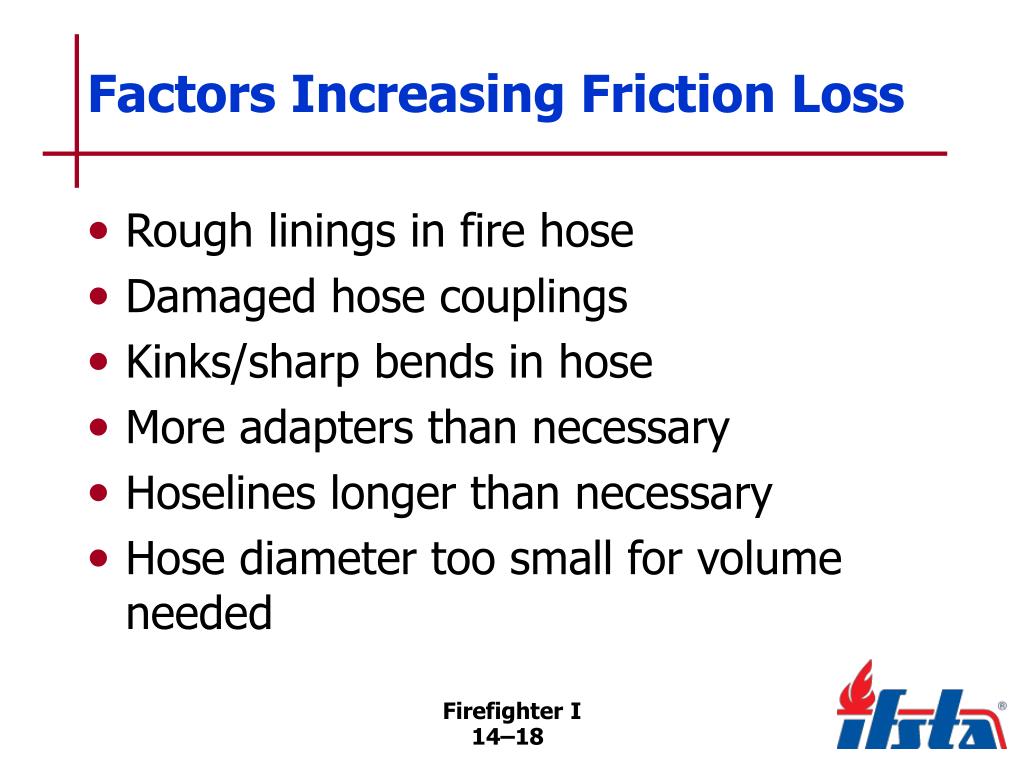 Factors Increasing Friction Loss

• Rough linings in fire hose
• Damaged hose couplings
• Kinks/sharp bends in hose
• More adapters than necessary
• Hoselines longer than necessary
• Hose diameter too small for volume needed

Firefighter I
14–18

ifsta®